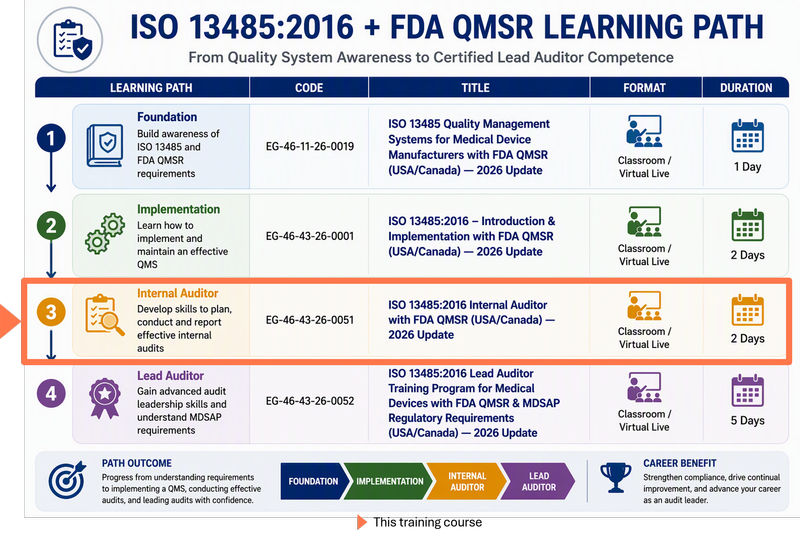 ISO 13485:2016 + FDA QMSR LEARNING PATH

From Quality System Awareness to Certified Lead Auditor Competence

| LEARNING PATH | CODE | TITLE | FORMAT | DURATION |
|---|---|---|---|---|
| 1 Foundation Build awareness of ISO 13485 and FDA QMSR requirements | EG-46-11-26-0019 | ISO 13485 Quality Management Systems for Medical Device Manufacturers with FDA QMSR (USA/Canada) — 2026 Update | Classroom / Virtual Live | 1 Day |
| 2 Implementation Learn how to implement and maintain an effective QMS | EG-46-43-26-0001 | ISO 13485:2016 – Introduction & Implementation with FDA QMSR (USA/Canada) — 2026 Update | Classroom / Virtual Live | 2 Days |
| 3 Internal Auditor Develop skills to plan, conduct and report effective internal audits | EG-46-43-26-0051 | ISO 13485:2016 Internal Auditor with FDA QMSR (USA/Canada) — 2026 Update | Classroom / Virtual Live | 2 Days |
| 4 Lead Auditor Gain advanced audit leadership skills and understand MDSAP requirements | EG-46-43-26-0052 | ISO 13485:2016 Lead Auditor Training Program for Medical Devices with FDA QMSR & MDSAP Regulatory Requirements (USA/Canada) — 2026 Update | Classroom / Virtual Live | 5 Days |

PATH OUTCOME
Progress from understanding requirements to implementing a QMS, conducting effective audits, and leading audits with confidence.

FOUNDATION
IMPLEMENTATION
INTERNAL AUDITOR
LEAD AUDITOR

CAREER BENEFIT
Strengthen compliance, drive continual improvement, and advance your career as an audit leader.

This training course